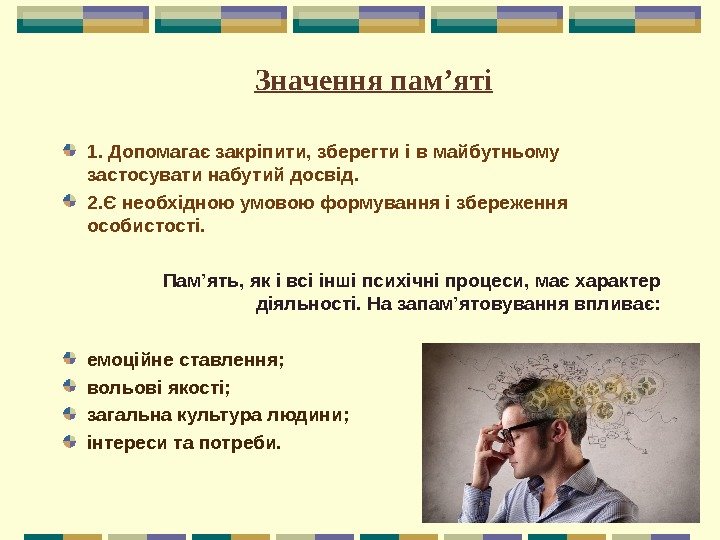 Значення пам’яті

1. Допомагає закріпити, зберегти і в майбутньому застосувати набутий досвід.

2.Є необхідною умовою формування і збереження особистості.

Пам’ять, як і всі інші психічні процеси, має характер діяльності. На запам’ятовування впливає:

емоційне ставлення;

вольові якості;

загальна культура людини;

інтереси та потреби.